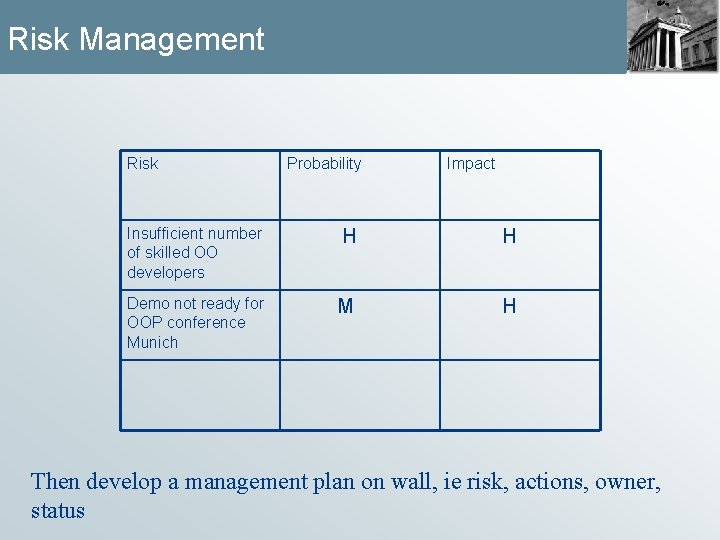 Risk Management

| Risk | Probability | Impact |
|---|---|---|
| Insufficient number of skilled OO developers | H | H |
| Demo not ready for OOP conference Munich | M | H |
| | | |

Then develop a management plan on wall, ie risk, actions, owner, status